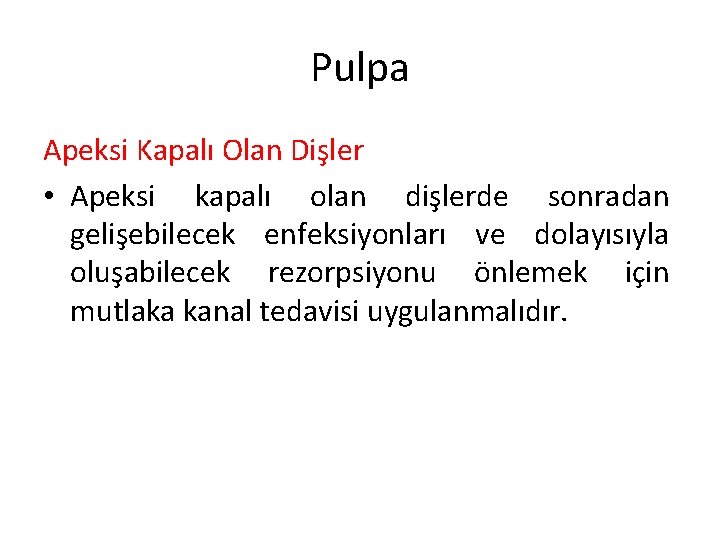 Pulpa

Apeksi Kapalı Olan Dişler

• Apeksi kapalı olan dişlerde sonradan gelişebilecek enfeksiyonları ve dolayısıyla oluşabilecek rezorpsiyonu önlemek için mutlaka kanal tedavisi uygulanmalıdır.